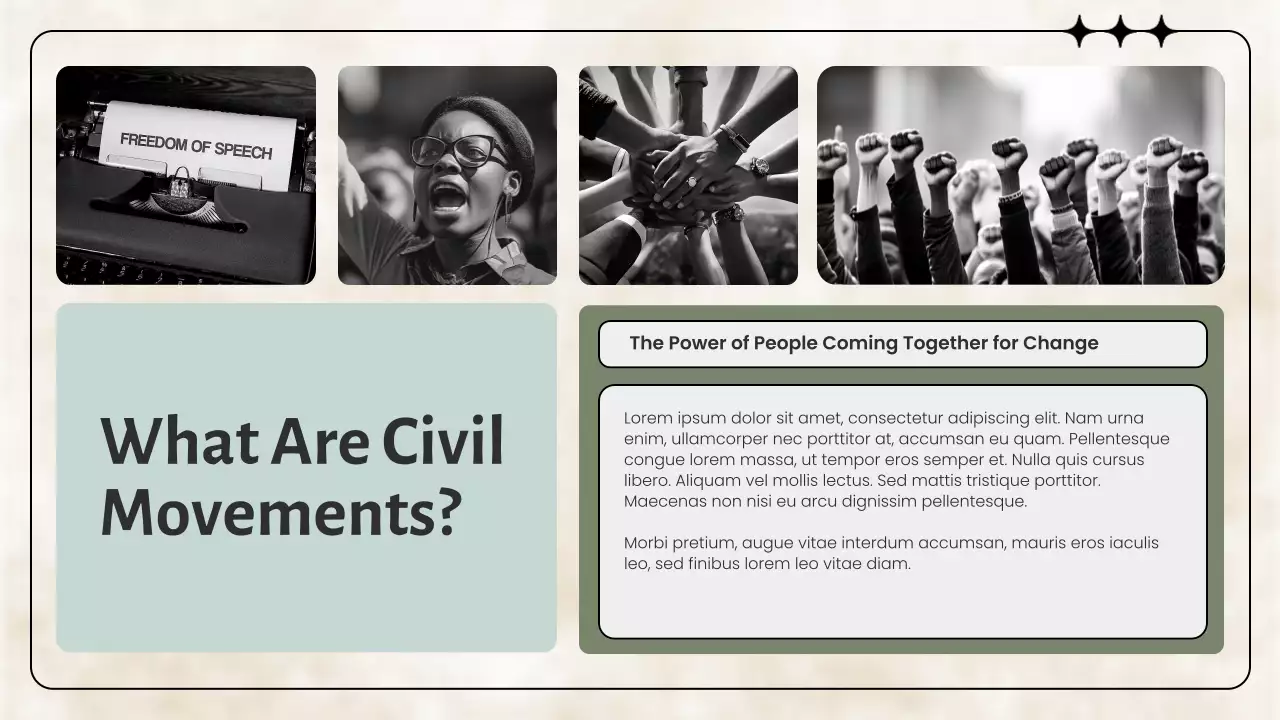 FREEDOM OF SPEECH

What Are Civil Movements?

The Power of People Coming Together for Change

Lorem ipsum dolor sit amet, consectetur adipiscing elit. Nam urna enim, ullamcorper nec porttitor at, accumsan eu quam. Pellentesque congue lorem massa, ut tempor eros semper et. Nulla quis cursus libero. Aliquam vel mollis lectus. Sed mattis tristique porttitor. Maecenas non nisi eu arcu dignissim pellentesque.

Morbi pretium, augue vitae interdum accumsan, mauris eros iaculis leo, sed finibus lorem leo vitae diam.